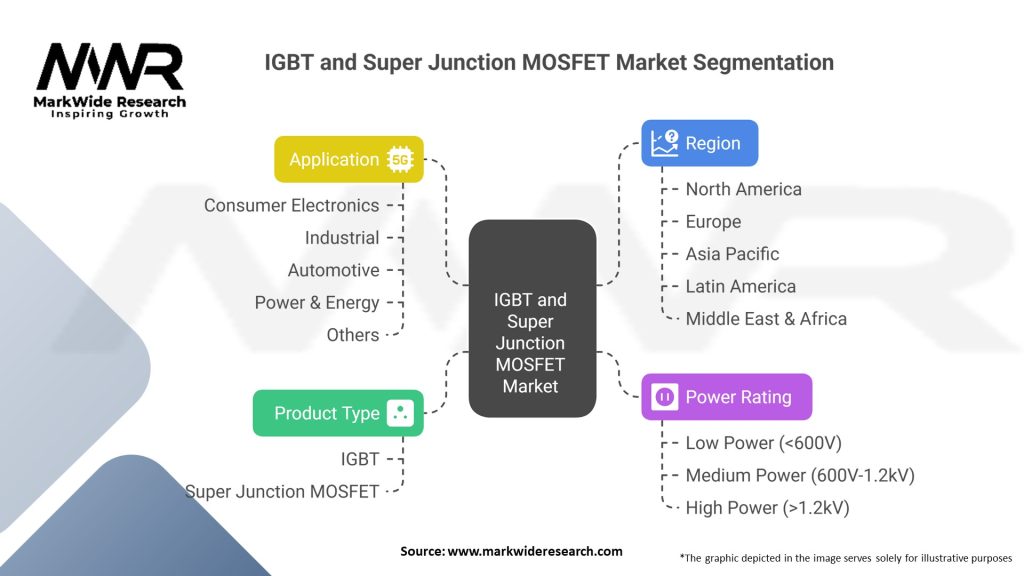 MWR
MarkWide Research
Inspiring Growth

IGBT and Super Junction MOSFET Market Segmentation

Application 5G
Consumer Electronics
Industrial
Automotive
Power & Energy
Others

Product Type
IGBT
Super Junction MOSFET

IGBT and Super Junction MOSFET Market

Region
North America
Europe
Asia Pacific
Latin America
Middle East & Africa

Power Rating
Low Power (<600V)
Medium Power (600V-1.2kV)
High Power (>1.2kV)

Source: www.markwideresearch.com

*The graphic depicted in the image serves solely for illustrative purposes